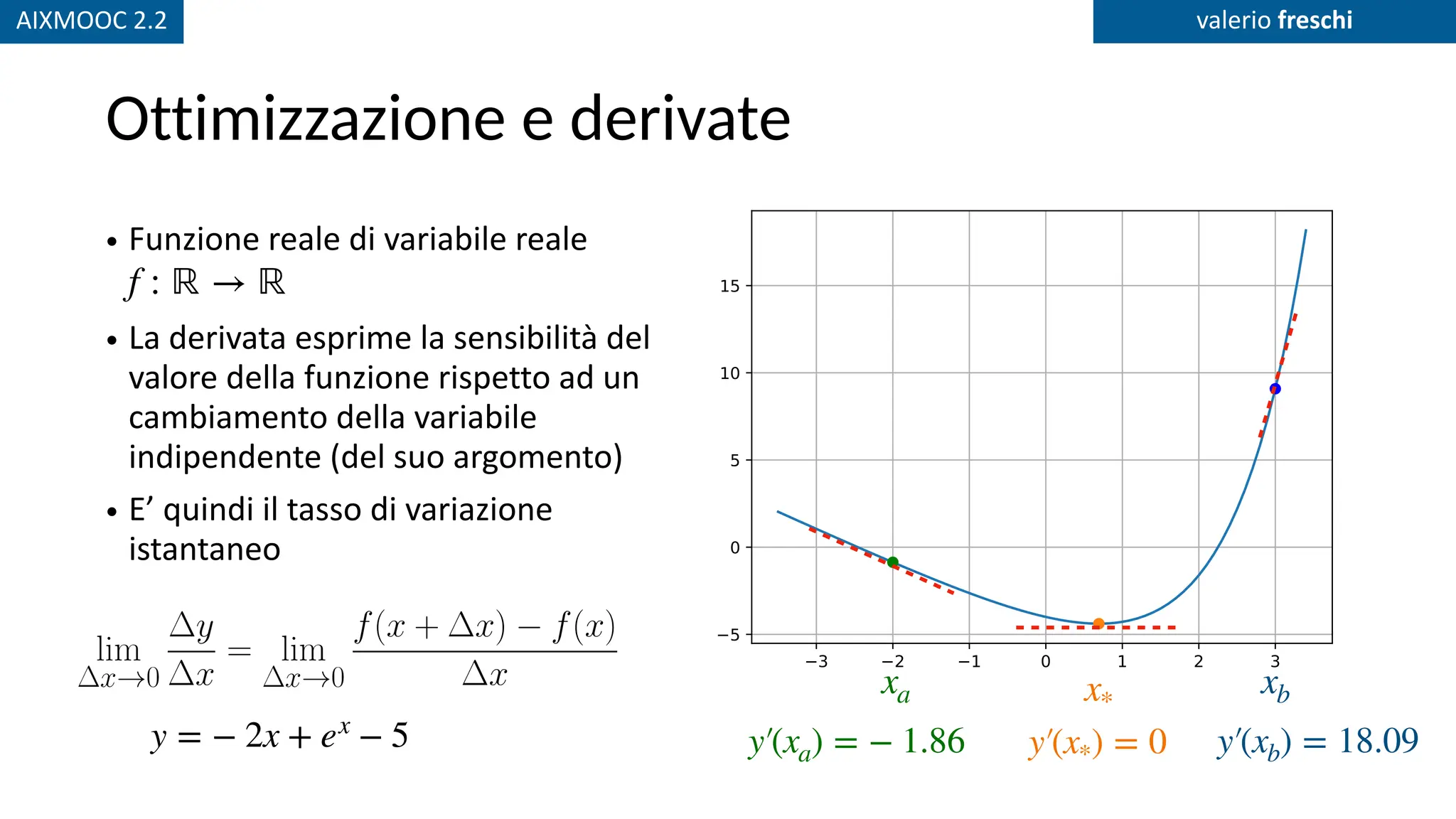 AIXMOOC 2.2

valerio freschi

Ottimizzazione e derivate

• Funzione reale di variabile reale
$f : \mathbb{R} \to \mathbb{R}$

• La derivata esprime la sensibilità del valore della funzione rispetto ad un cambiamento della variabile indipendente (del suo argomento)

• E' quindi il tasso di variazione istantaneo

$\lim_{\Delta x \to 0} \frac{\Delta y}{\Delta x} = \lim_{\Delta x \to 0} \frac{f(x + \Delta x) - f(x)}{\Delta x}$

$y = -2x + e^x - 5$

15
10
5
0
−5
−3
−2
−1
0
1
2
3

$x_a$ $x_*$ $x_b$

$y'(x_a) = -1.86$ $y'(x_*) = 0$ $y'(x_b) = 18.09$